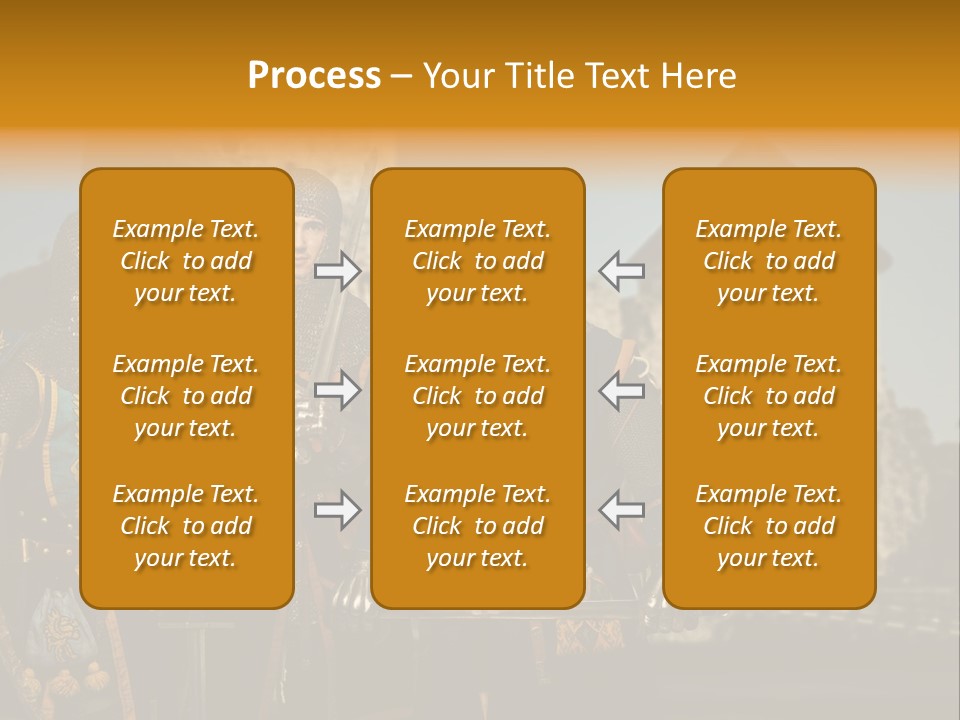 Process – Your Title Text Here

Example Text. Click to add your text.

Example Text. Click to add your text.

Example Text. Click to add your text.

Example Text. Click to add your text.

Example Text. Click to add your text.

Example Text. Click to add your text.

Example Text. Click to add your text.

Example Text. Click to add your text.

Example Text. Click to add your text.